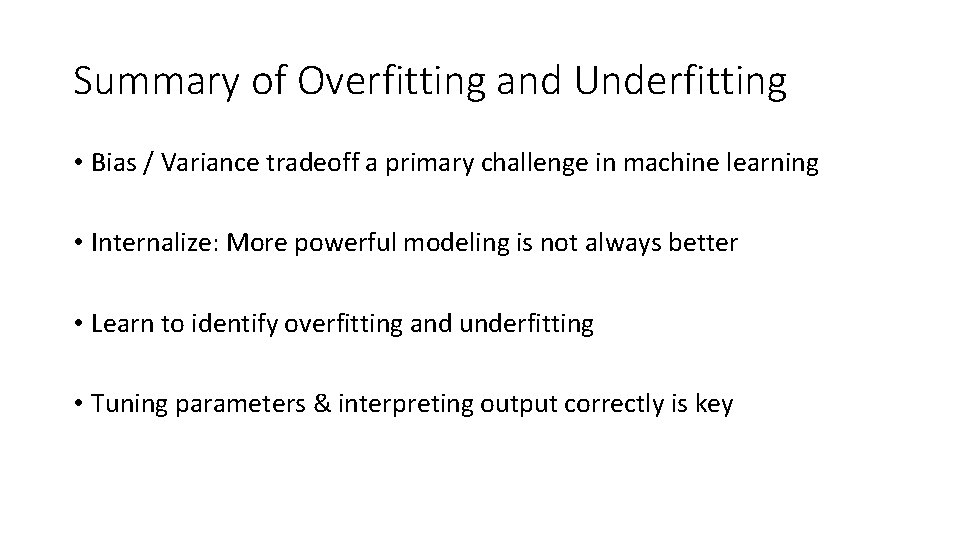 Summary of Overfitting and Underfitting

• Bias / Variance tradeoff a primary challenge in machine learning

• Internalize: More powerful modeling is not always better

• Learn to identify overfitting and underfitting

• Tuning parameters & interpreting output correctly is key